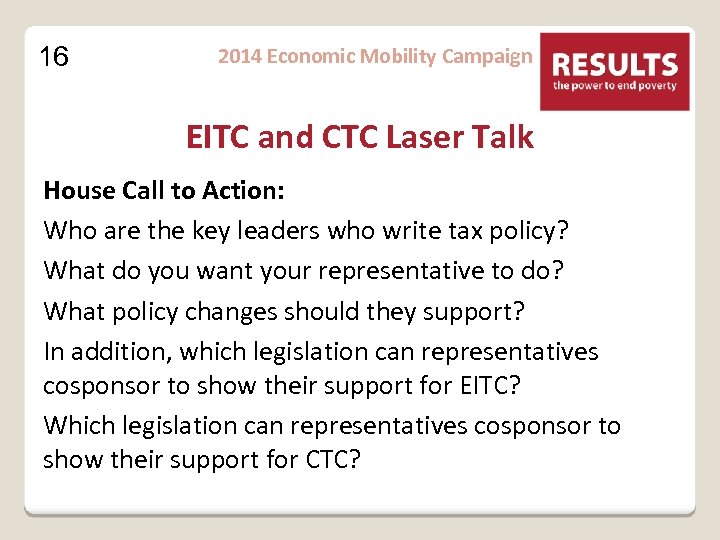 16

2014 Economic Mobility Campaign

RESULTS
the power to end poverty

EITC and CTC Laser Talk

House Call to Action:

Who are the key leaders who write tax policy?

What do you want your representative to do?

What policy changes should they support?

In addition, which legislation can representatives cosponsor to show their support for EITC?

Which legislation can representatives cosponsor to show their support for CTC?